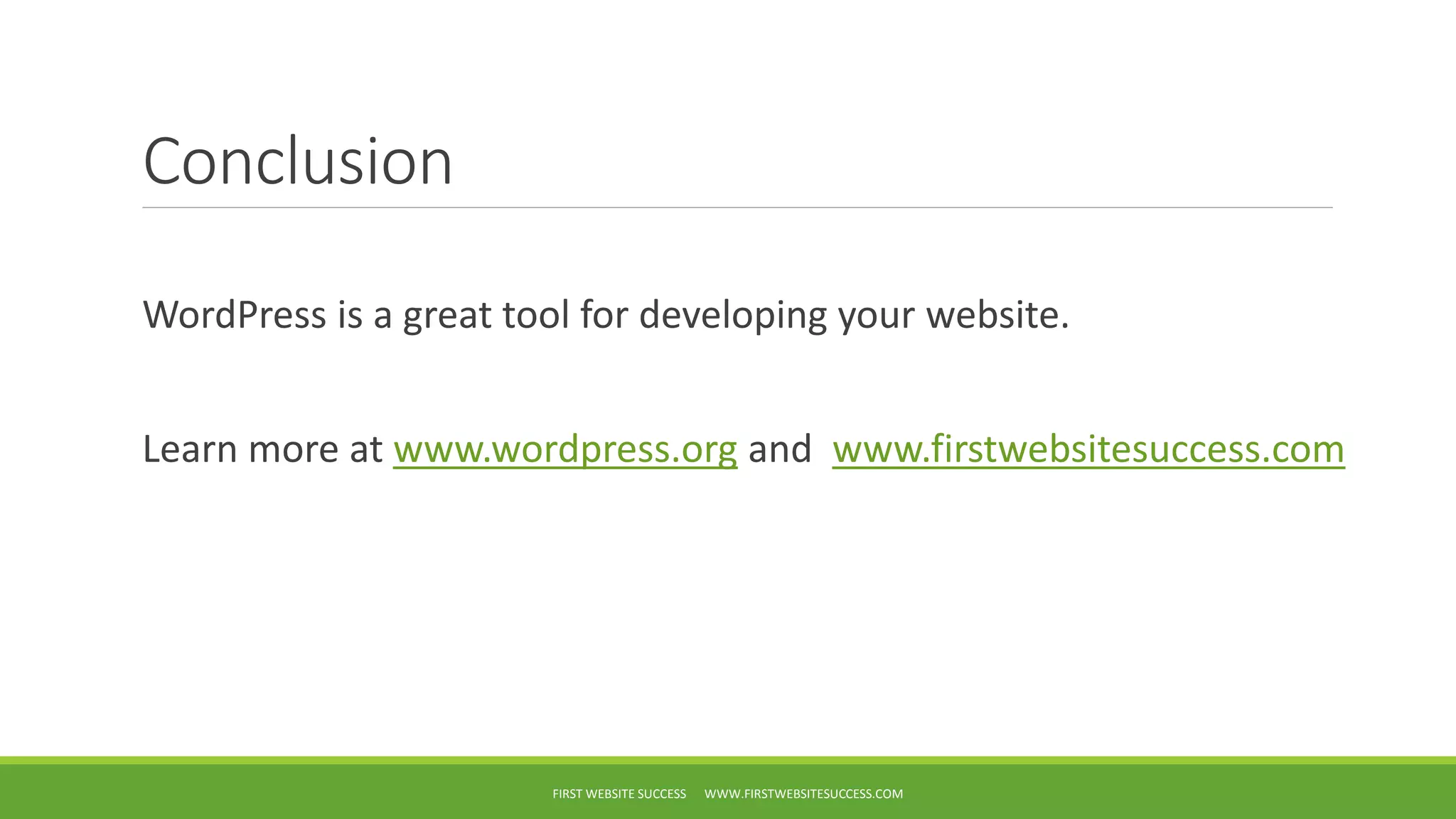 Conclusion

WordPress is a great tool for developing your website.

Learn more at www.wordpress.org and www.firstwebsitesuccess.com

FIRST WEBSITE SUCCESS WWW.FIRSTWEBSITESUCCESS.COM